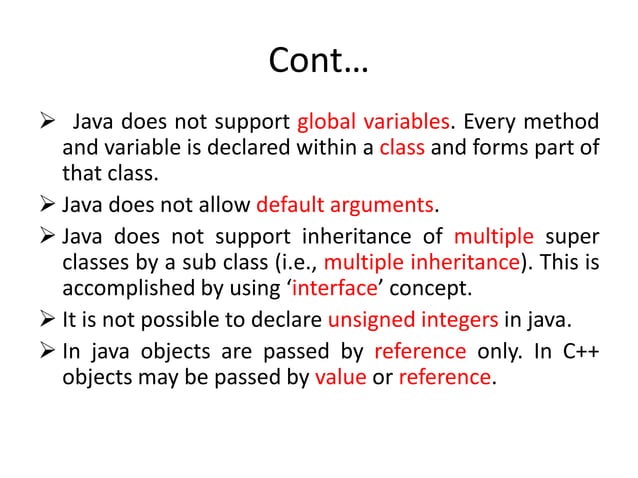 Cont…

➢ Java does not support global variables. Every method and variable is declared within a class and forms part of that class.

➢ Java does not allow default arguments.

➢ Java does not support inheritance of multiple super classes by a sub class (i.e., multiple inheritance). This is accomplished by using ‘interface’ concept.

➢ It is not possible to declare unsigned integers in java.

➢ In java objects are passed by reference only. In C++ objects may be passed by value or reference.